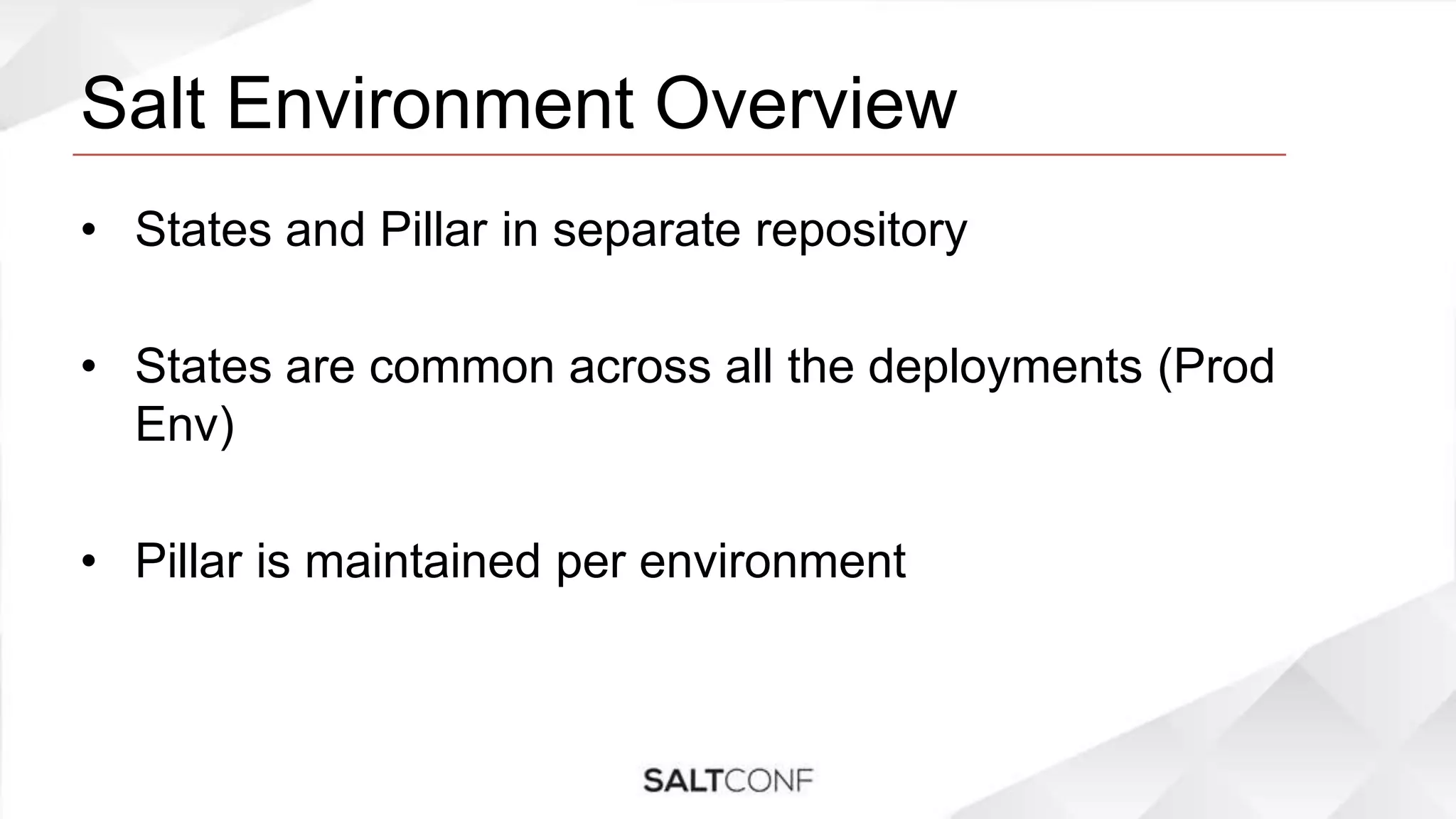 Salt Environment Overview

• States and Pillar in separate repository

• States are common across all the deployments (Prod Env)

• Pillar is maintained per environment

SALTCONF